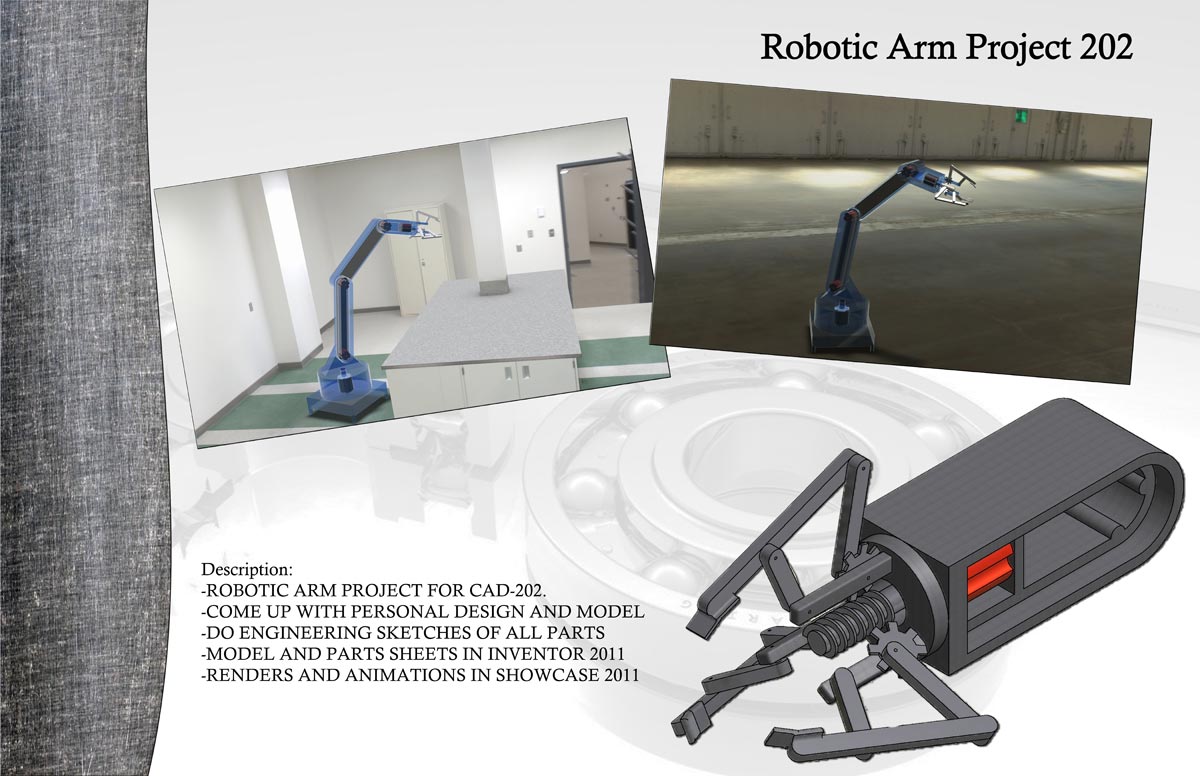 Robotic Arm Project 202

Description:
-ROBOTIC ARM PROJECT FOR CAD-202.
-COME UP WITH PERSONAL DESIGN AND MODEL
-DO ENGINEERING SKETCHES OF ALL PARTS
-MODEL AND PARTS SHEETS IN INVENTOR 2011
-RENDERS AND ANIMATIONS IN SHOWCASE 2011